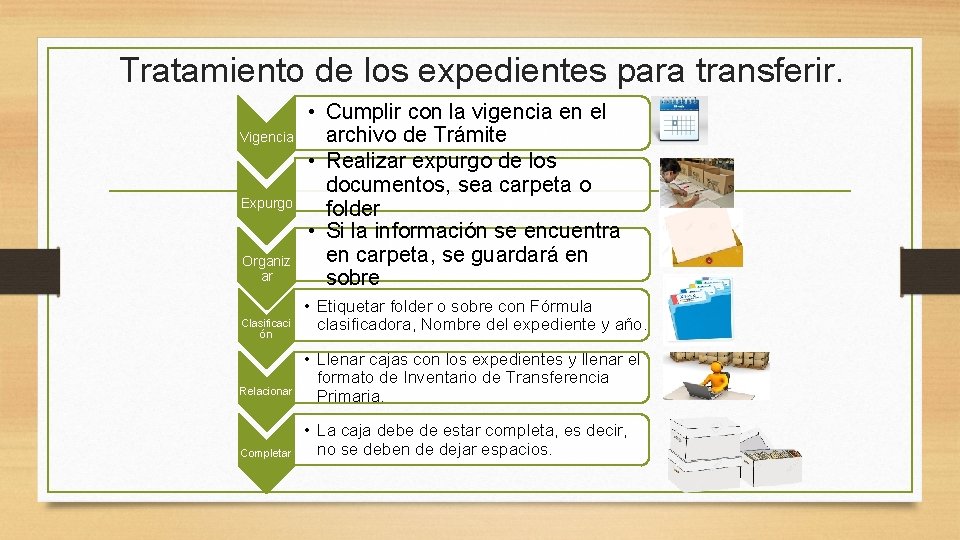 Tratamiento de los expedientes para transferir.

Vigencia

• Cumplir con la vigencia en el archivo de Trámite

Expurgo

• Realizar expurgo de los documentos, sea carpeta o folder

Organizar

• Si la información se encuentra en carpeta, se guardará en sobre

Clasificación

• Etiquetar folder o sobre con Fórmula clasificadora, Nombre del expediente y año.

Relacionar

• Llenar cajas con los expedientes y llenar el formato de Inventario de Transferencia Primaria.

Completar

• La caja debe de estar completa, es decir, no se deben de dejar espacios.